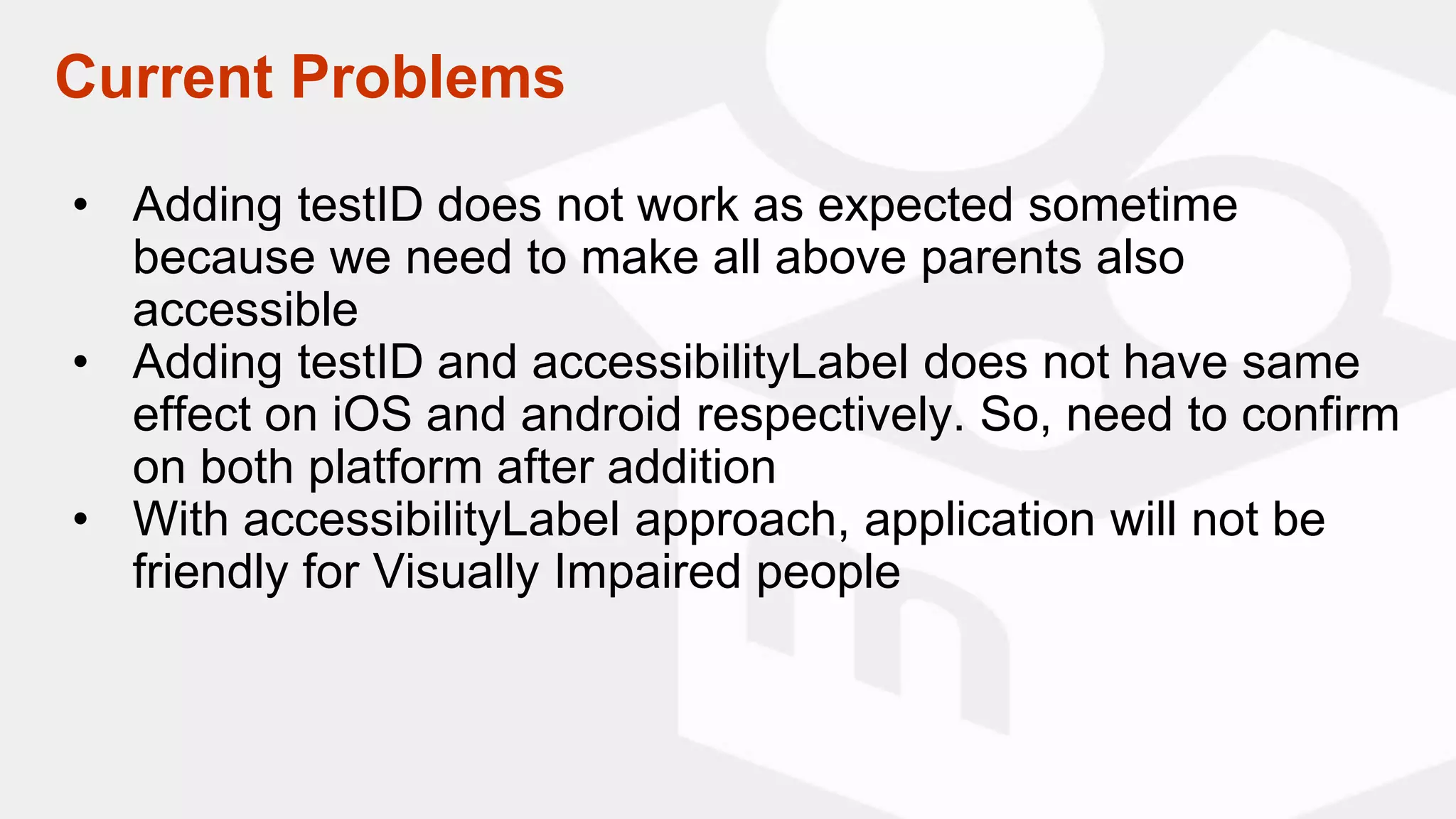 Current Problems

• Adding testID does not work as expected sometime because we need to make all above parents also accessible
• Adding testID and accessibilityLabel does not have same effect on iOS and android respectively. So, need to confirm on both platform after addition
• With accessibilityLabel approach, application will not be friendly for Visually Impaired people